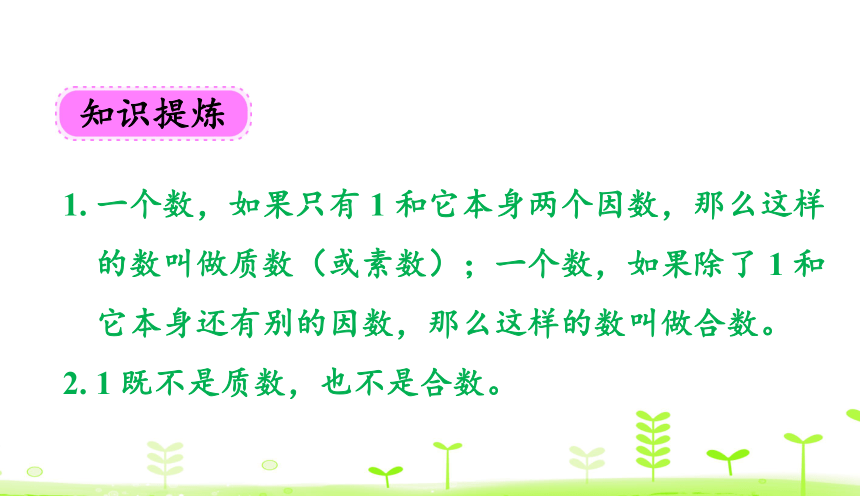 知识提炼

1. 一个数，如果只有 1 和它本身两个因数，那么这样的数叫做质数（或素数）；一个数，如果除了 1 和它本身还有别的因数，那么这样的数叫做合数。

2. 1 既不是质数，也不是合数。